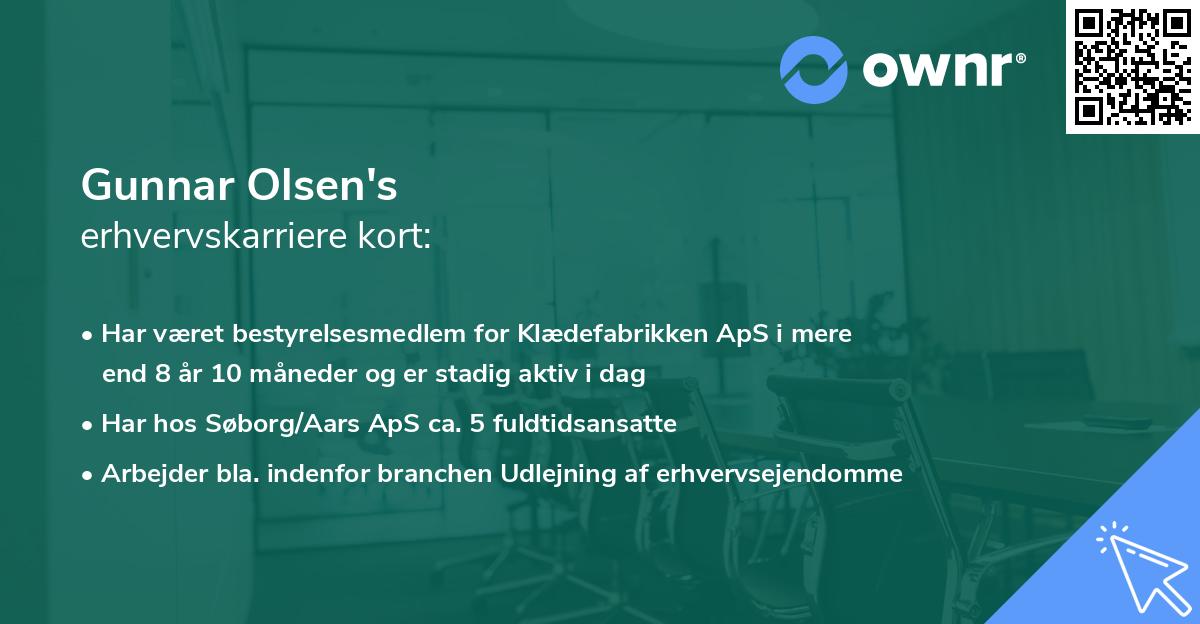 ownr®

Gunnar Olsen's
erhvervskarriere kort:

• Har været bestyrelsesmedlem for Klædefabrikken ApS i mere end 8 år 10 måneder og er stadig aktiv i dag
• Har hos Søborg/Aars ApS ca. 5 fuldtidsansatte
• Arbejder bla. indenfor branchen Udlejning af erhvervsejendomme